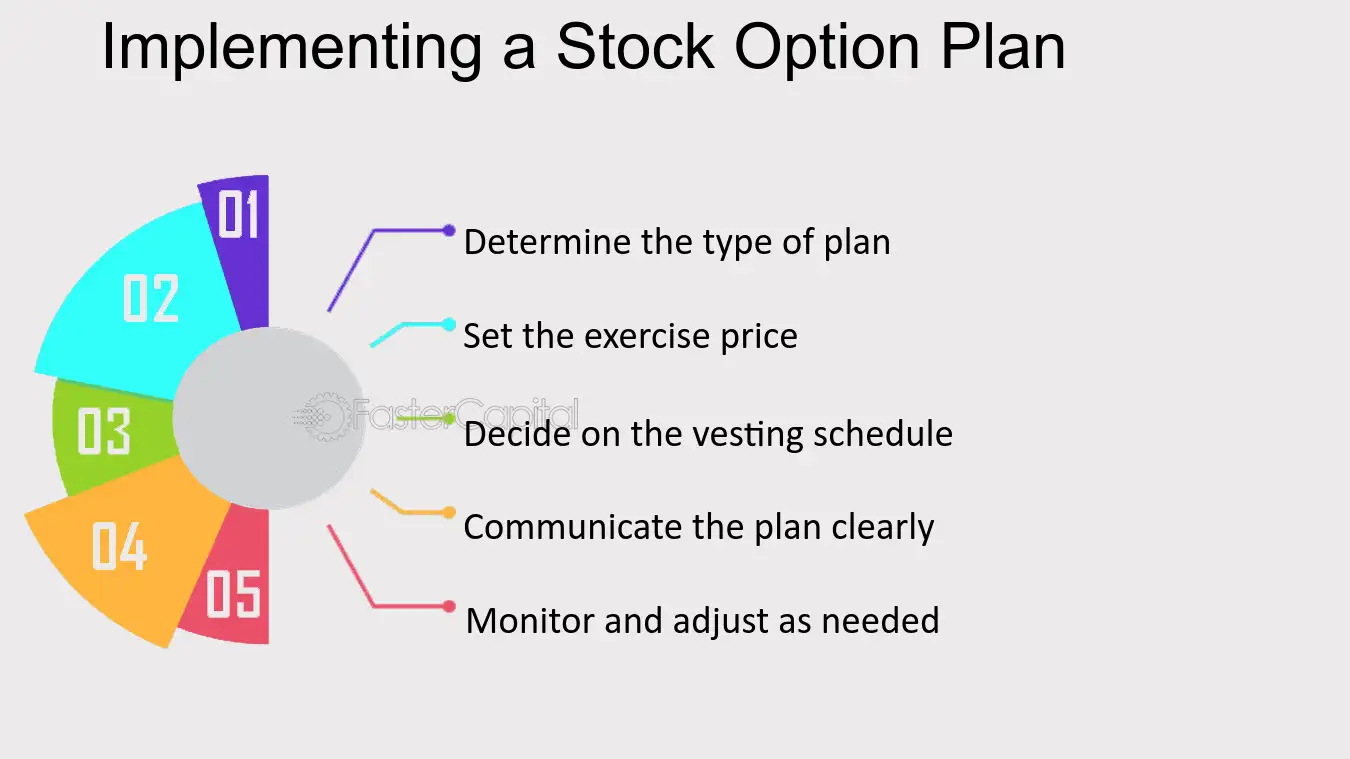 Implementing a Stock Option Plan

01

02

03

04

05

Determine the type of plan

Set the exercise price

Decide on the vesting schedule

Communicate the plan clearly

Monitor and adjust as needed

FasterCapital